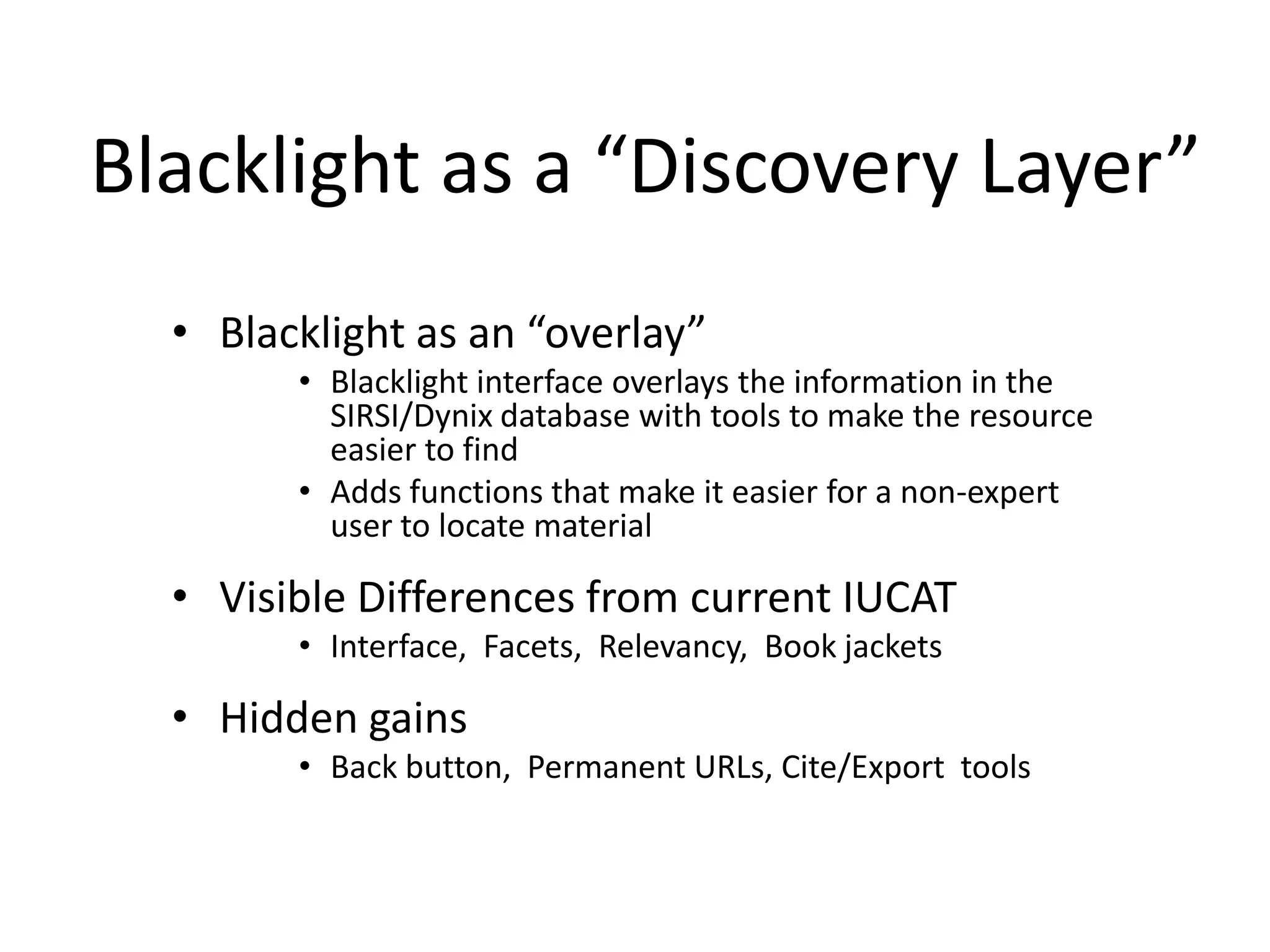 Blacklight as a “Discovery Layer”

• Blacklight as an “overlay”
  • Blacklight interface overlays the information in the SIRSI/Dynix database with tools to make the resource easier to find
  • Adds functions that make it easier for a non-expert user to locate material

• Visible Differences from current IUCAT
  • Interface, Facets, Relevancy, Book jackets

• Hidden gains
  • Back button, Permanent URLs, Cite/Export tools